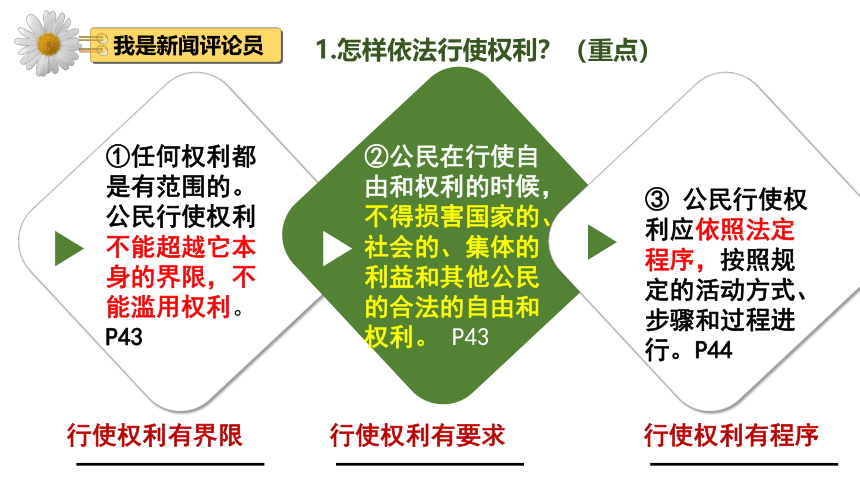 我是新闻评论员

1.怎样依法行使权利？（重点）

①任何权利都是有范围的。公民行使权利不能超越它本身的界限，不能滥用权利。P43

②公民在行使自由和权利的时候，不得损害国家的、社会的、集体的利益和其他公民的合法的自由和权利。 P43

③ 公民行使权利应依照法定程序，按照规定的活动方式、步骤和过程进行。P44

行使权利有界限

行使权利有要求

行使权利有程序